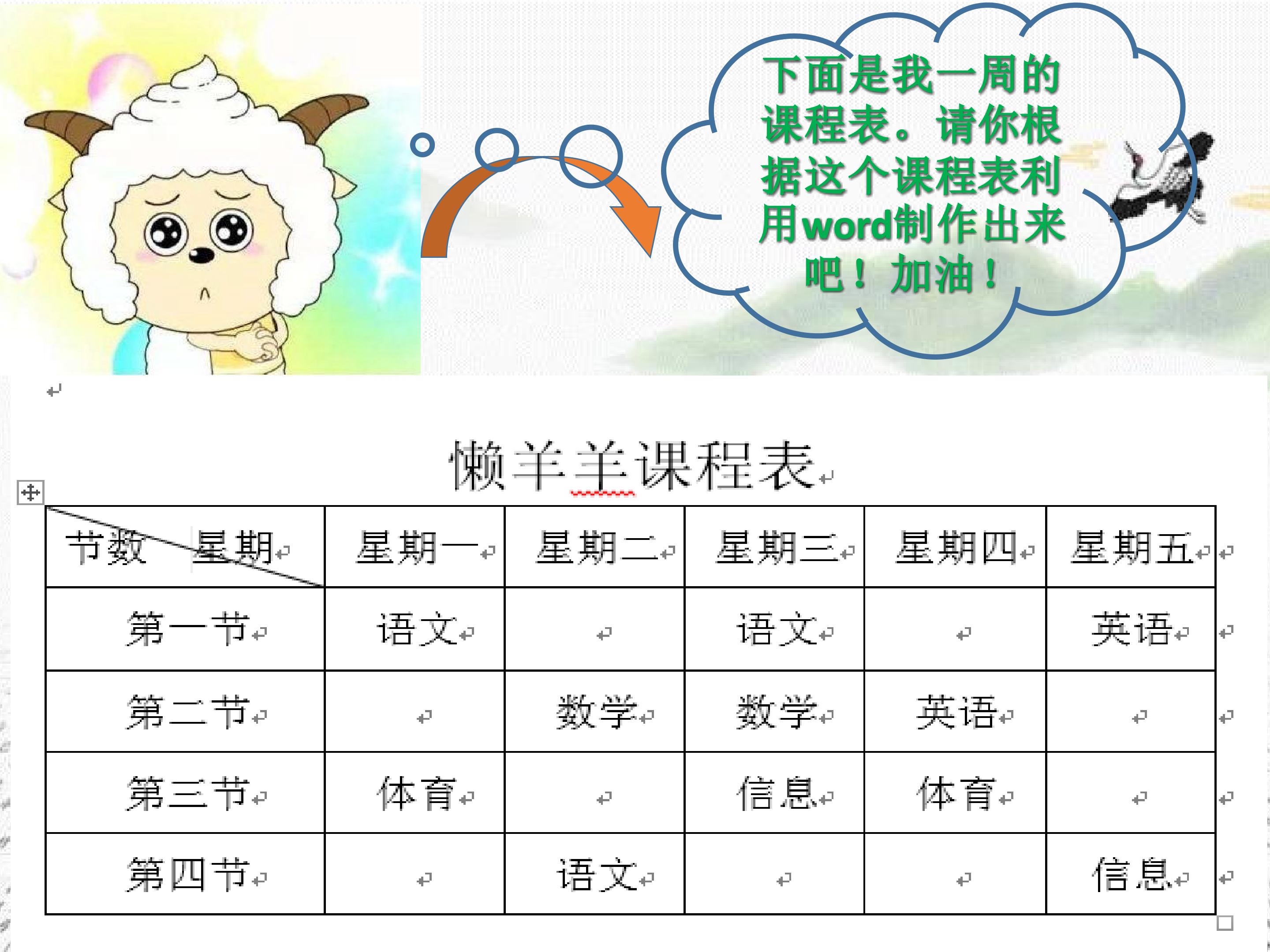 下面是我一周的课程表。请你根据这个课程表利用word制作出来吧！加油！

懒羊羊课程表

| 节数 星期 | 星期一 | 星期二 | 星期三 | 星期四 | 星期五 |
|---|---|---|---|---|---|
| 第一节 | 语文 | | 语文 | | 英语 |
| 第二节 | | 数学 | 数学 | 英语 | |
| 第三节 | 体育 | | 信息 | 体育 | |
| 第四节 | | 语文 | | | 信息 |